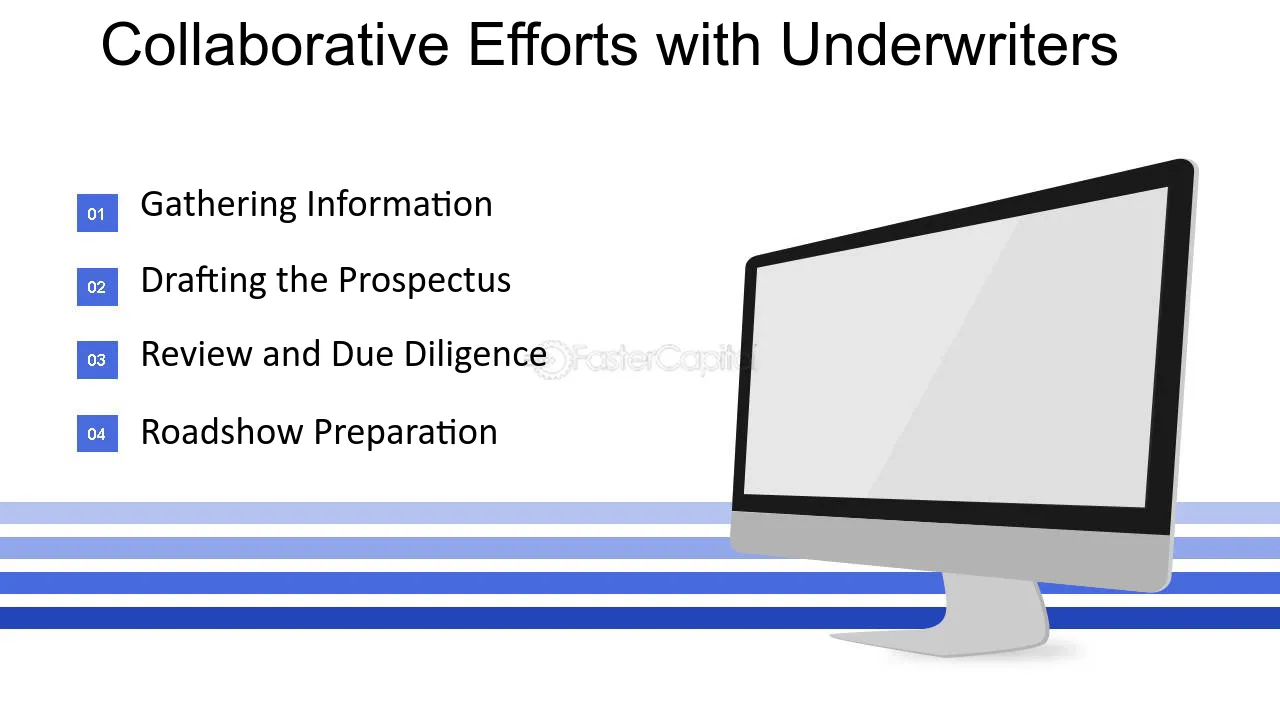 Collaborative Efforts with Underwriters

01 Gathering Information

02 Drafting the Prospectus

03 Review and Due Diligence

04 Roadshow Preparation

FasterCapital